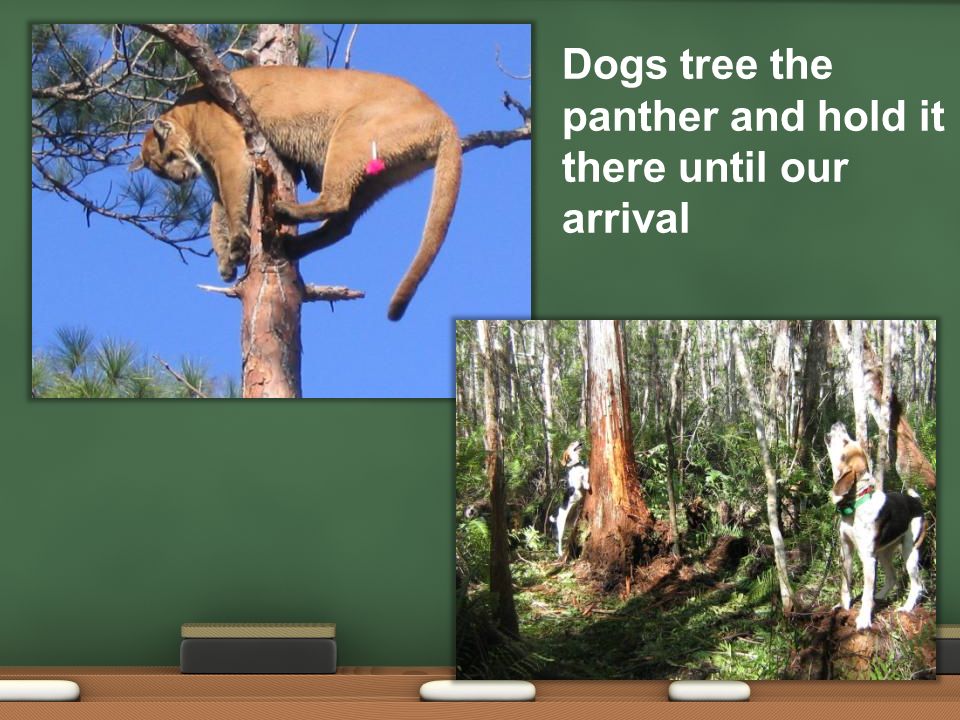 Dogs tree the panther and hold it there until our arrival